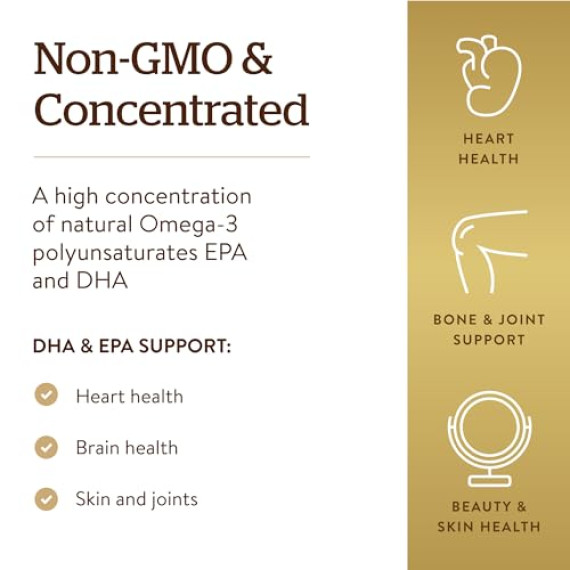 Non-GMO & Concentrated

A high concentration of natural Omega-3 polyunsaturates EPA and DHA

DHA & EPA SUPPORT:

Heart health

Brain health

Skin and joints

HEART HEALTH

BONE & JOINT SUPPORT

BEAUTY & SKIN HEALTH